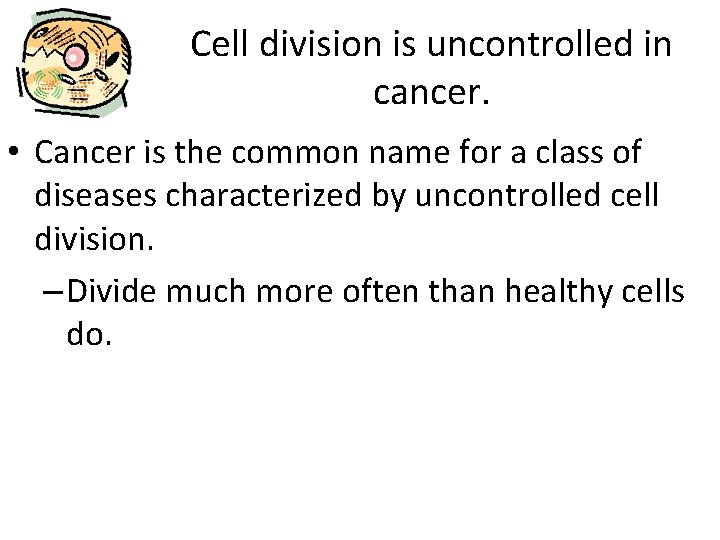 Cell division is uncontrolled in cancer.

• Cancer is the common name for a class of diseases characterized by uncontrolled cell division.

– Divide much more often than healthy cells do.